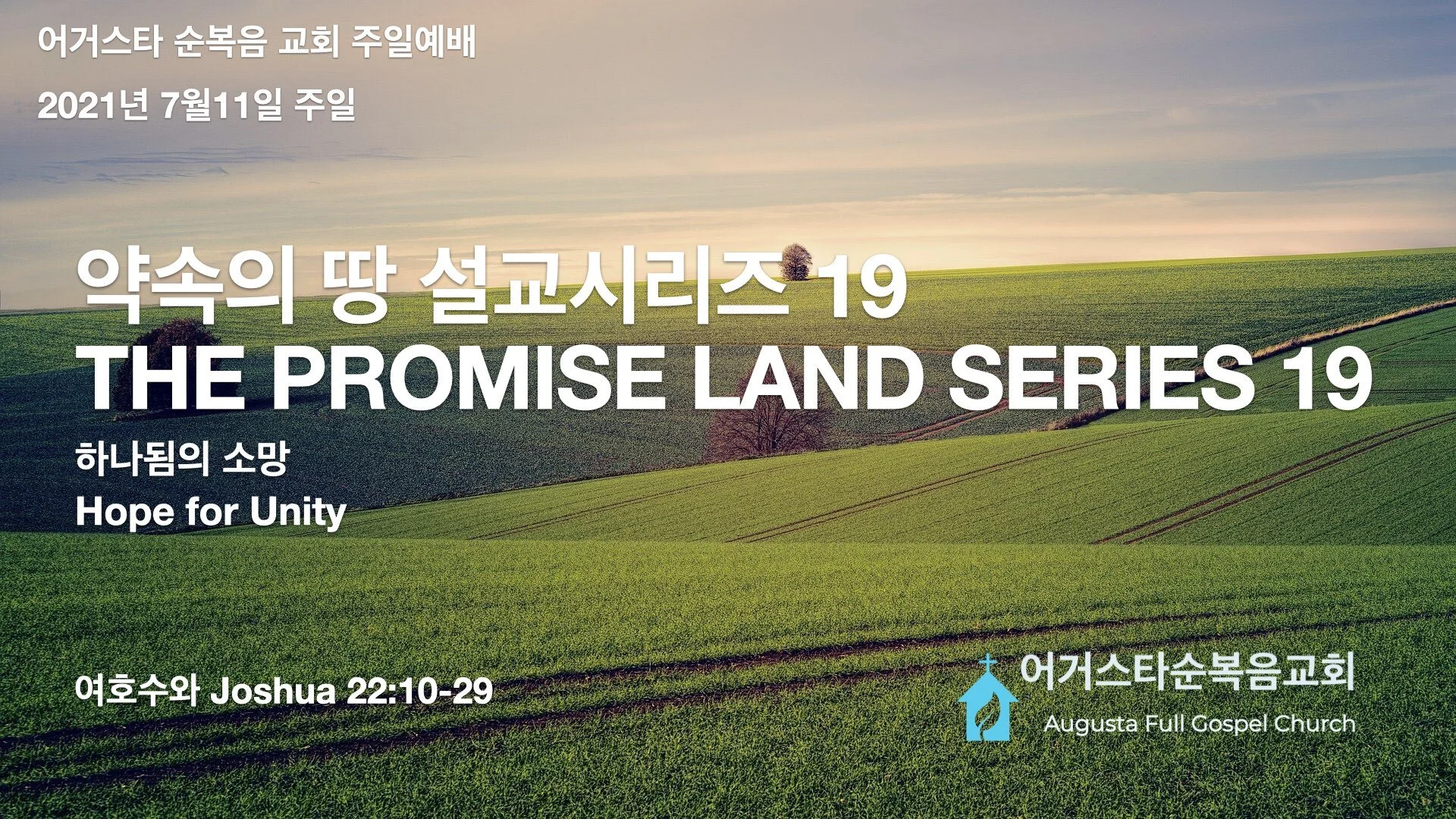 어거스타 순복음 교회 주일예배

2021년 7월11일 주일

약속의 땅 설교시리즈 19
THE PROMISE LAND SERIES 19

하나됨의 소망
Hope for Unity

여호수와 Joshua 22:10-29

어거스타순복음교회
Augusta Full Gospel Church